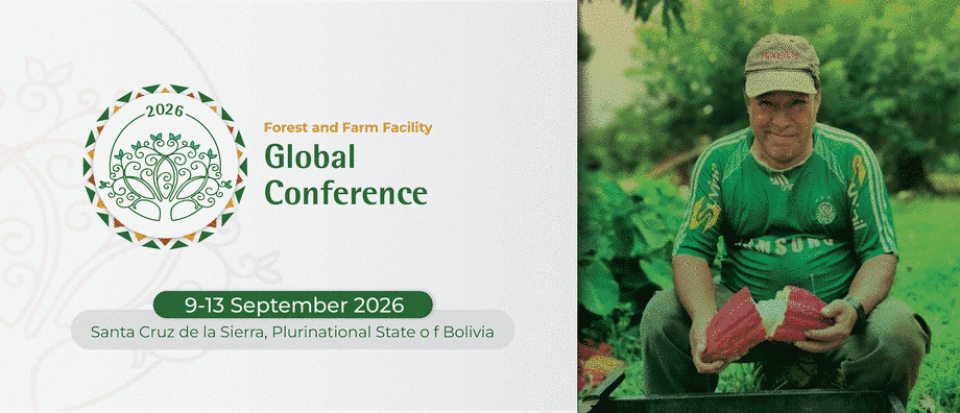 2026

Forest and Farm Facility
Global Conference

9-13 September 2026
Santa Cruz de la Sierra, Plurinational State o f Bolivia

SAMSUNG